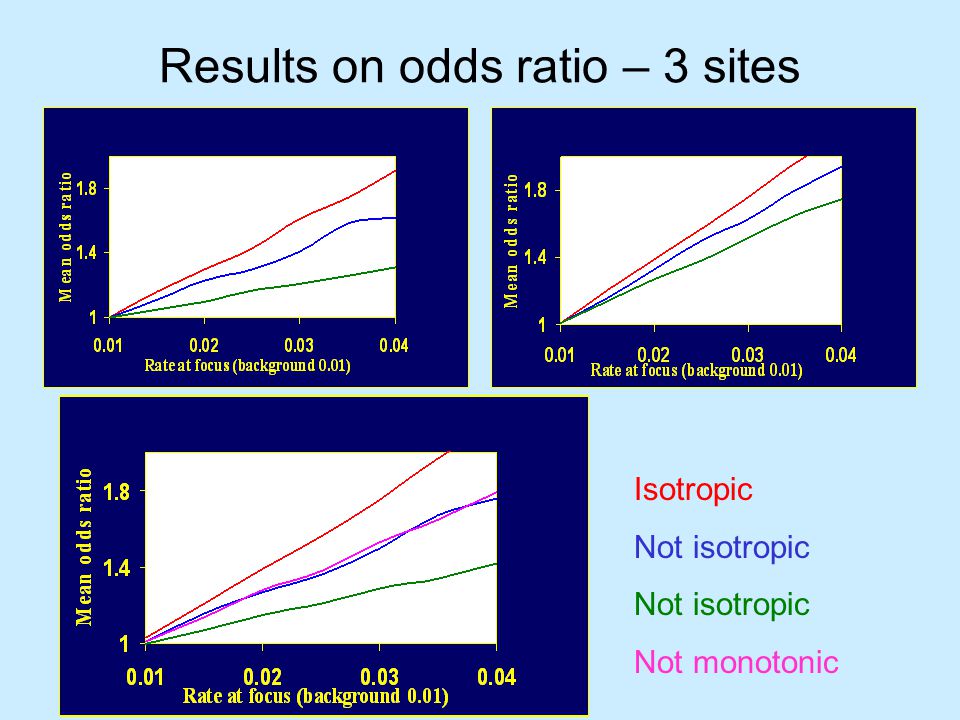 Results on odds ratio – 3 sites

Mean odds ratio
1.8
1.4
1
0.01
0.02
0.03
0.04
Rate at focus (background 0.01)

Mean odds ratio
1.8
1.4
1
0.01
0.02
0.03
0.04
Rate at focus (background 0.01)

Mean odds ratio
1.8
1.4
1
0.01
0.02
0.03
0.04
Rate at focus (background 0.01)

Isotropic
Not isotropic
Not isotropic
Not monotonic